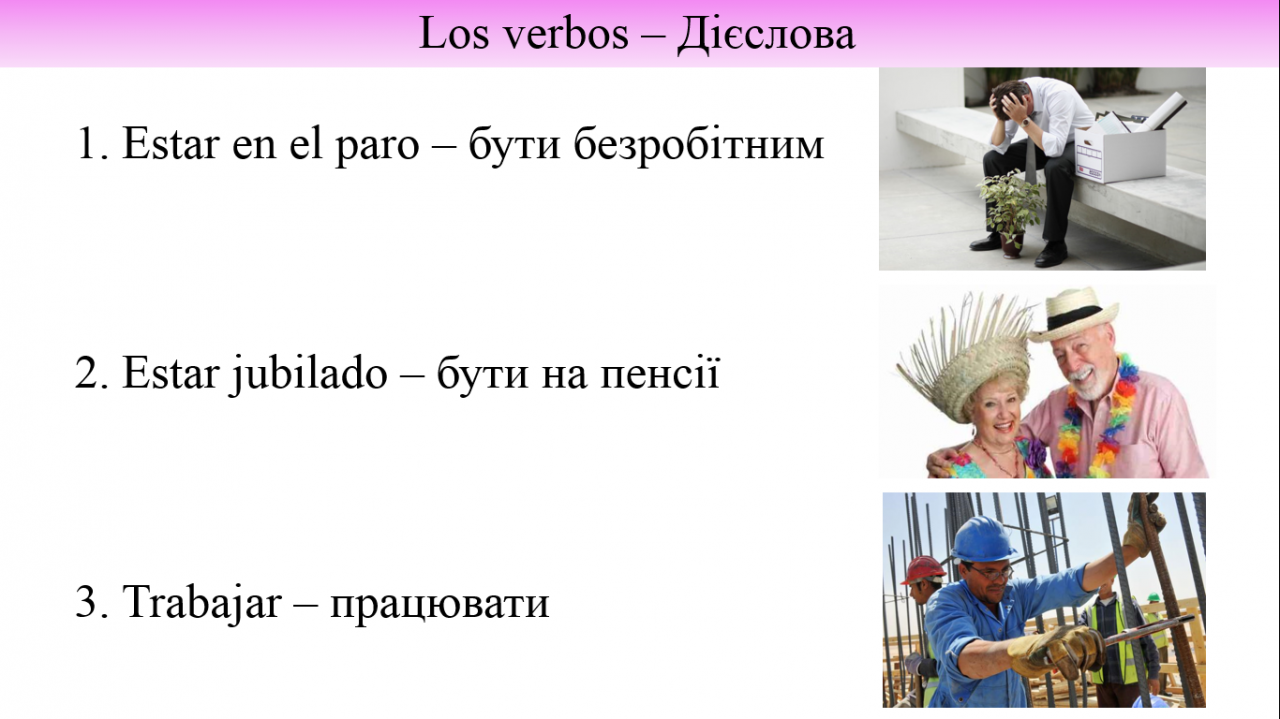 Los verbos – Дієслова

1. Estar en el paro – бути безробітним

2. Estar jubilado – бути на пенсії

3. Trabajar – працювати